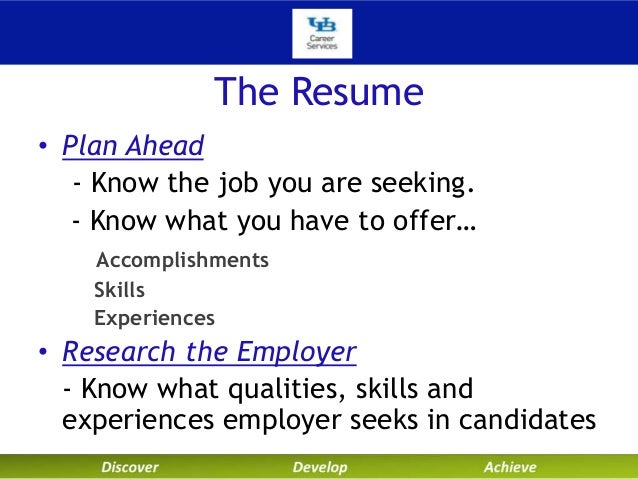 UB
Career Services

The Resume

• Plan Ahead
- Know the job you are seeking.
- Know what you have to offer…
Accomplishments
Skills
Experiences

• Research the Employer
- Know what qualities, skills and experiences employer seeks in candidates

Discover Develop Achieve